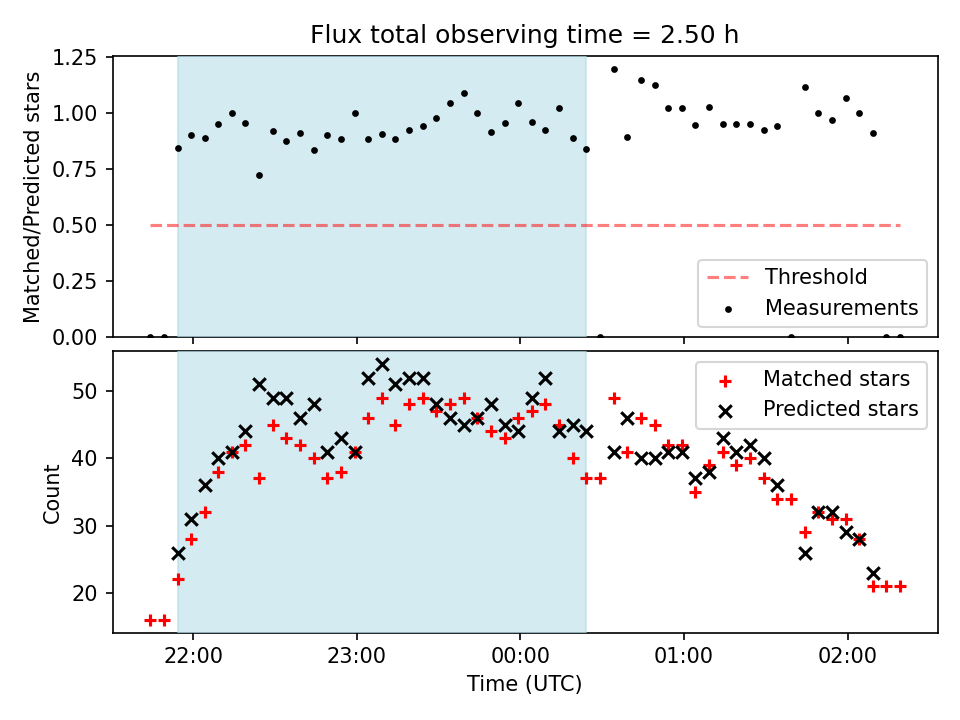 Flux total observing time = 2.50 h

Matched/Predicted stars

1.25
1.00
0.75
0.50
0.25
0.00

Threshold
Measurements

Count

50
40
30
20

Matched stars
Predicted stars

22:00
23:00
00:00
01:00
02:00

Time (UTC)